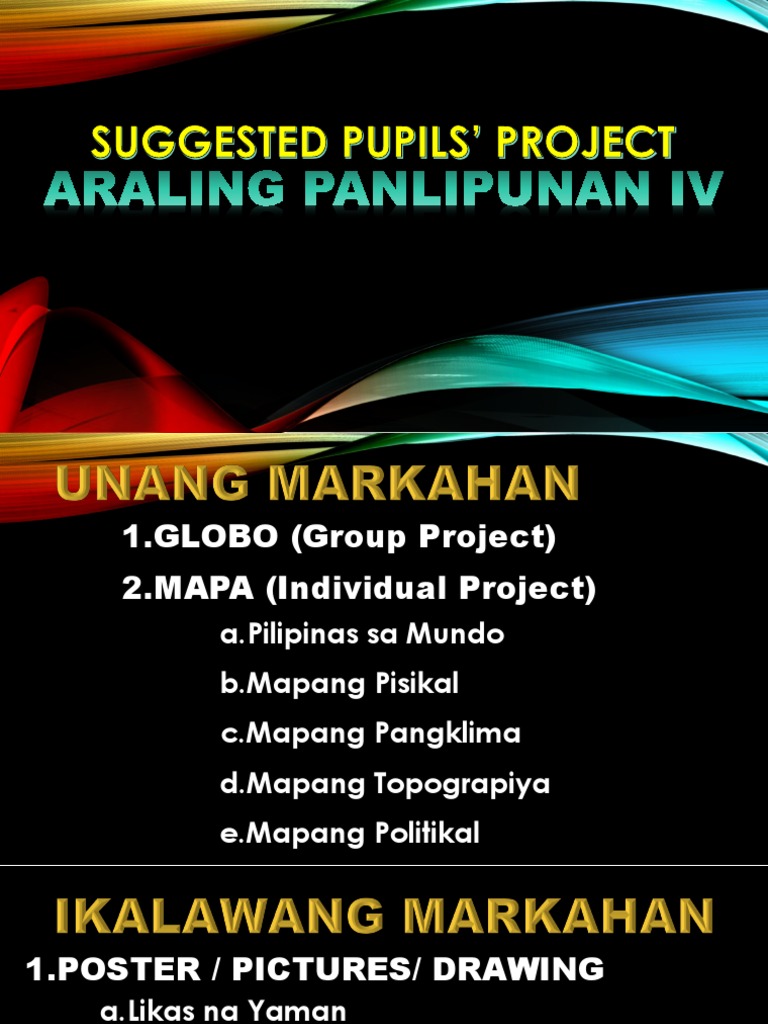 SUGGESTED PUPILS' PROJECT
ARALING PANLIPUNAN IV

UNANG MARKAHAN

1.GLOBO (Group Project)

2.MAPA (Individual Project)

a.Pilipinas sa Mundo

b.Mapang Pisikal

c.Mapang Pangklima

d.Mapang Topograpiya

e.Mapang Politikal

IKALAWANG MARKAHAN

1.POSTER / PICTURES/ DRAWING

a.Likas na Yaman